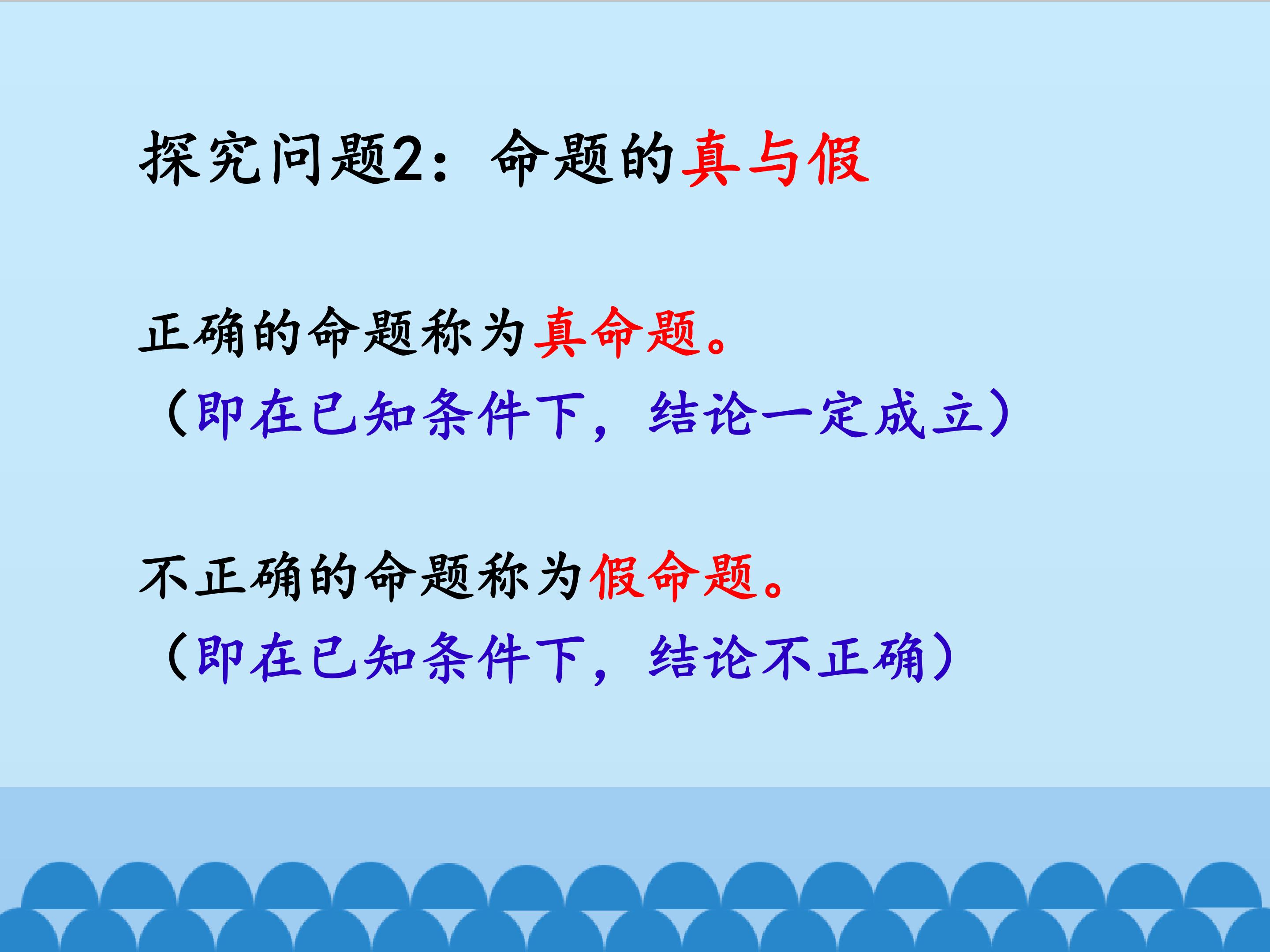 探究问题2：命题的真与假

正确的命题称为真命题。
（即在已知条件下，结论一定成立）

不正确的命题称为假命题。
（即在已知条件下，结论不正确）